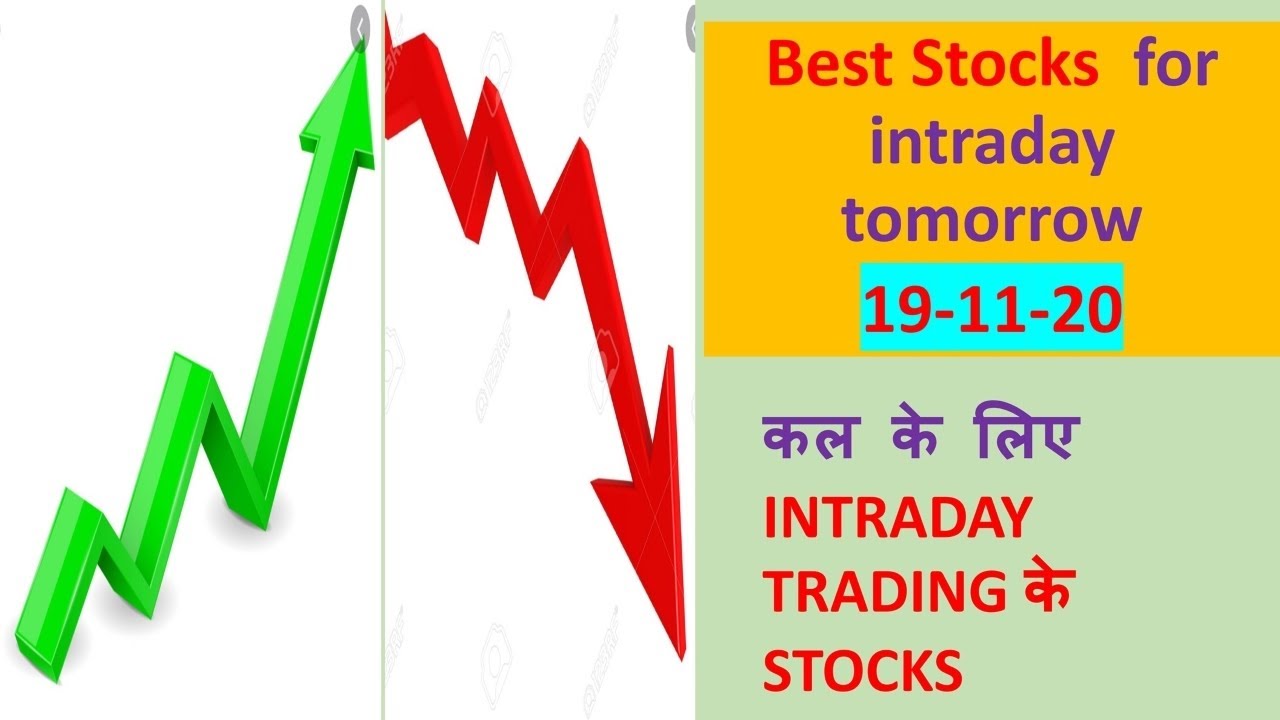 Best Stocks for intraday tomorrow
19-11-20

कल के लिए
INTRADAY TRADING के STOCKS